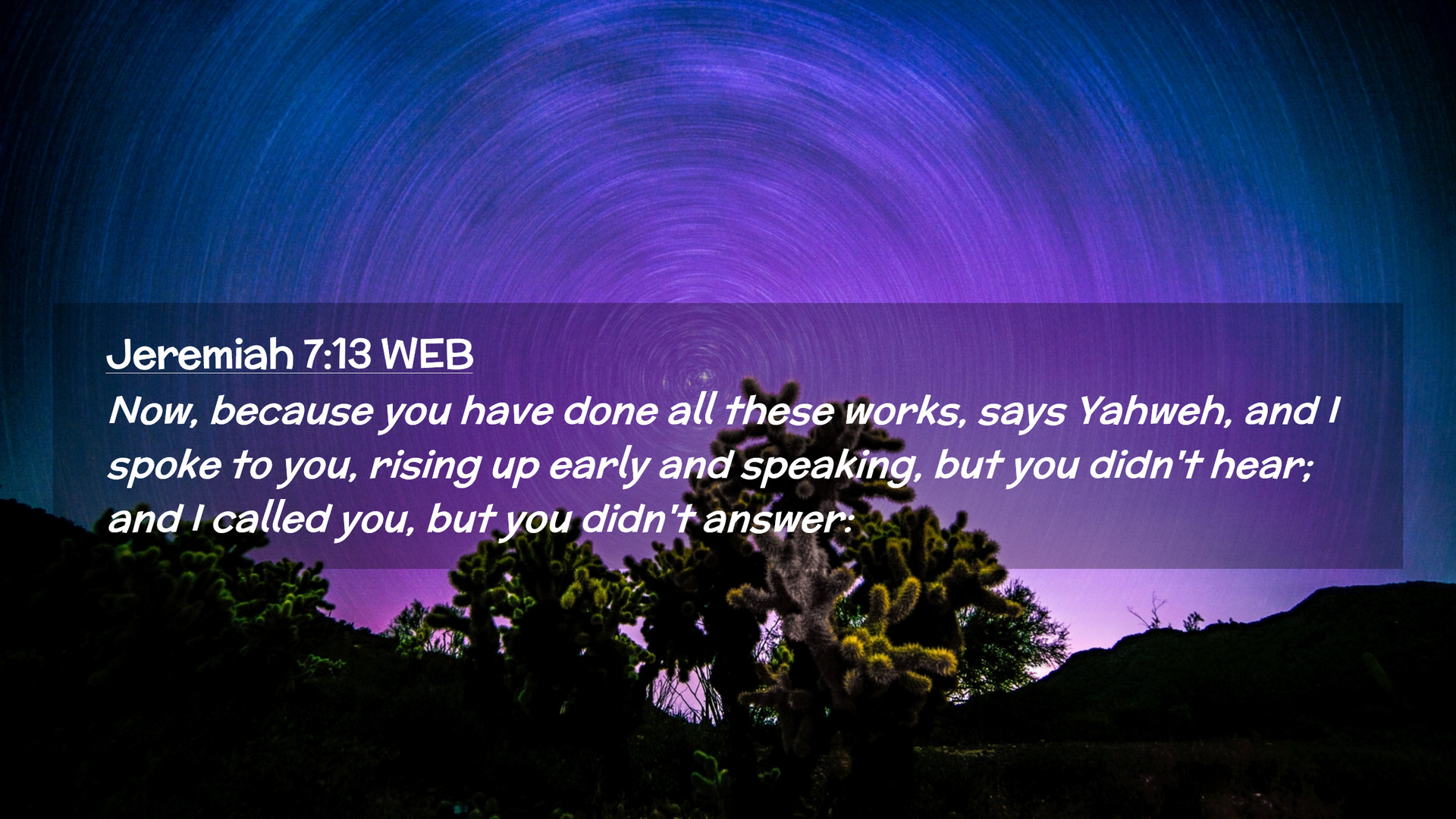 Jeremiah 7:13 WEB

Now, because you have done all these works, says Yahweh, and I spoke to you, rising up early and speaking, but you didn't hear; and I called you, but you didn't answer: